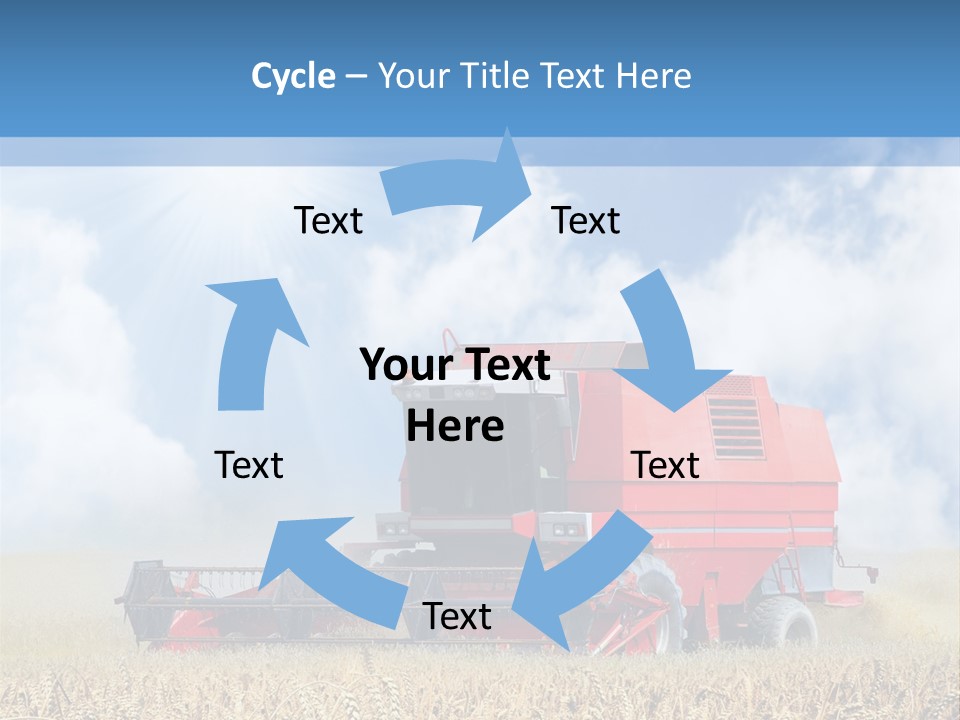 Cycle – Your Title Text Here

Text

Text

Your Text Here

Text

Text

Text